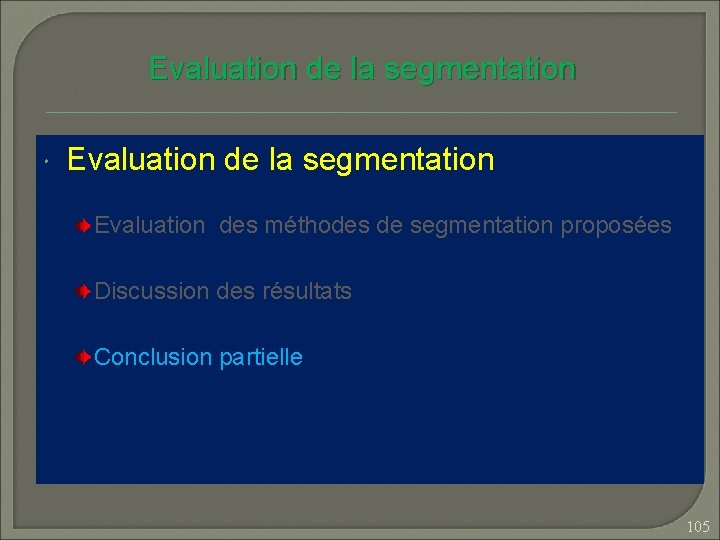 Evaluation de la segmentation

Evaluation de la segmentation

Evaluation des méthodes de segmentation proposées

Discussion des résultats

Conclusion partielle

105